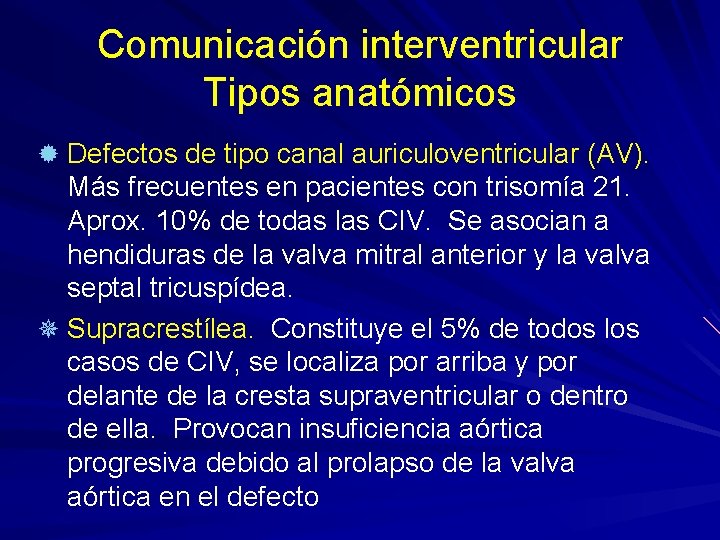 Comunicación interventricular
Tipos anatómicos

Defectos de tipo canal auriculoventricular (AV). Más frecuentes en pacientes con trisomía 21. Aprox. 10% de todas las CIV. Se asocian a hendiduras de la valva mitral anterior y la valva septal tricuspídea.

Supracrestílea. Constituye el 5% de todos los casos de CIV, se localiza por arriba y por delante de la cresta supraventricular o dentro de ella. Provocan insuficiencia aórtica progresiva debido al prolapso de la valva aórtica en el defecto